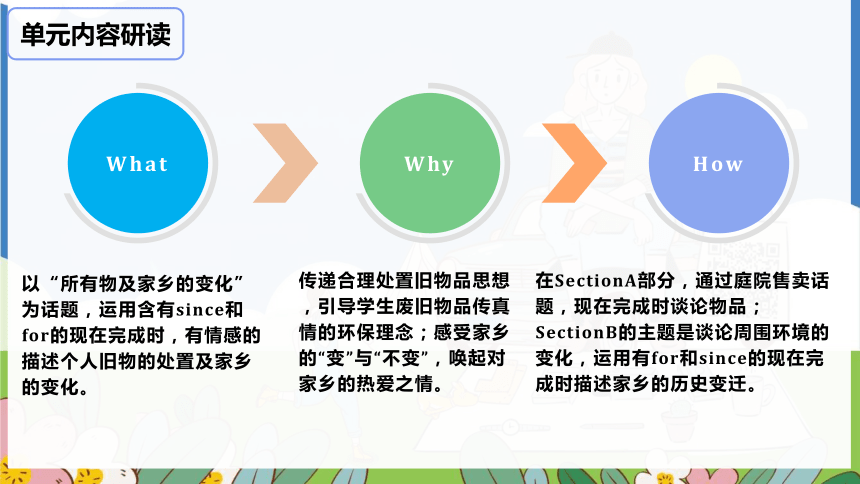 单元内容研读

What

Why

How

以“所有物及家乡的变化”为话题，运用含有since和for的现在完成时，有情感的描述个人旧物的处置及家乡的变化。

传递合理处置旧物品思想，引导学生废旧物品传真情的环保理念；感受家乡的“变”与“不变”，唤起对家乡的热爱之情。

在SectionA部分，通过庭院售卖话题，现在完成时谈论物品；SectionB的主题是谈论周围环境的变化，运用有for和since的现在完成时描述家乡的历史变迁。